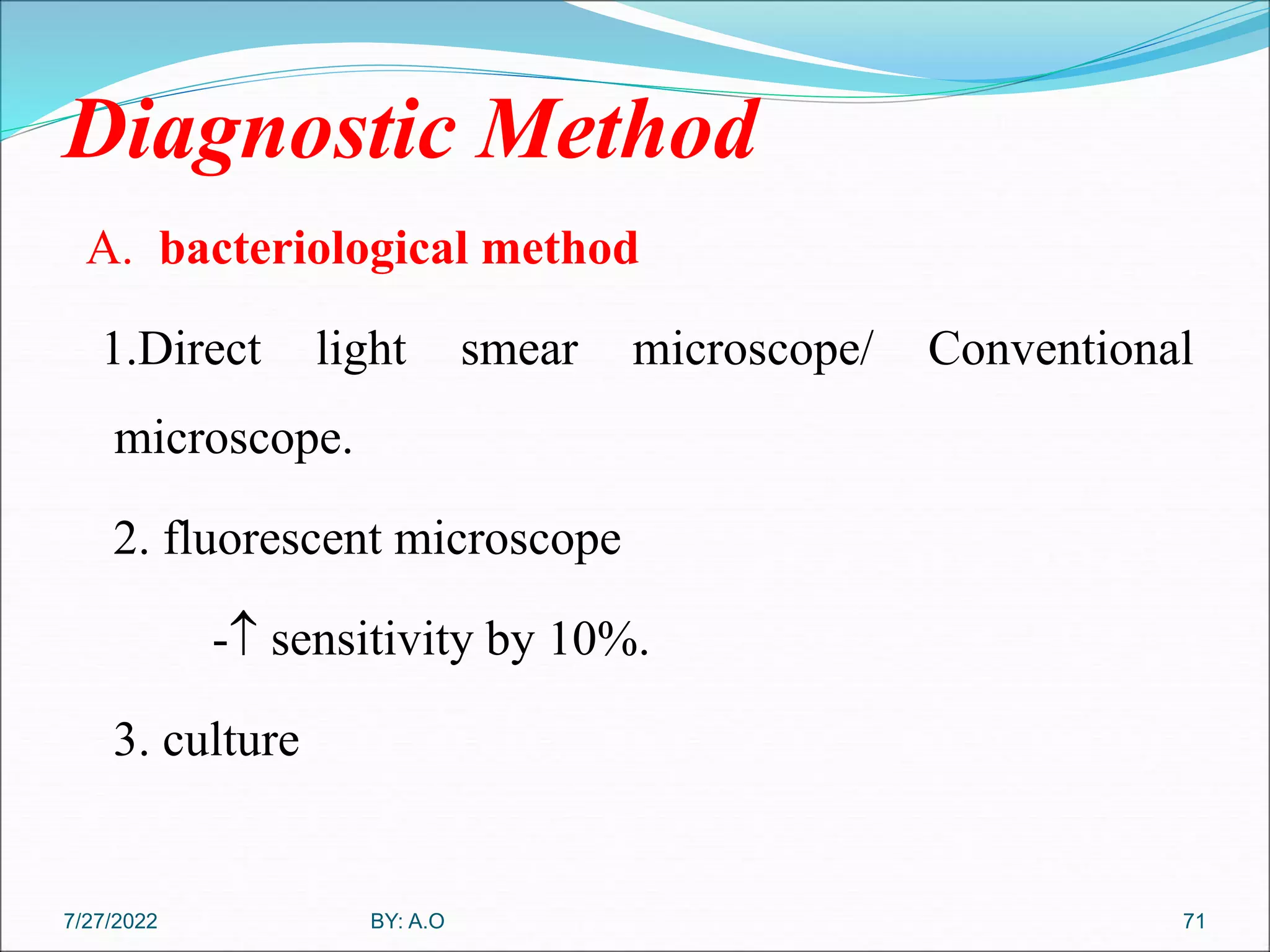 Diagnostic Method

A. bacteriological method

1.Direct light smear microscope/ Conventional microscope.

2. fluorescent microscope

-↑ sensitivity by 10%.

3. culture

7/27/2022

BY: A.O

71